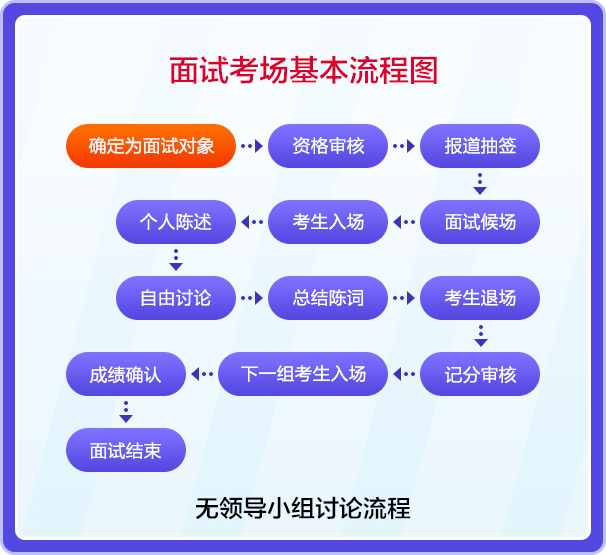 面试考场基本流程图

确定为面试对象

资格审核

报道抽签

面试候场

考生入场

个人陈述

自由讨论

总结陈词

考生退场

记分审核

下一组考生入场

成绩确认

面试结束

无领导小组讨论流程